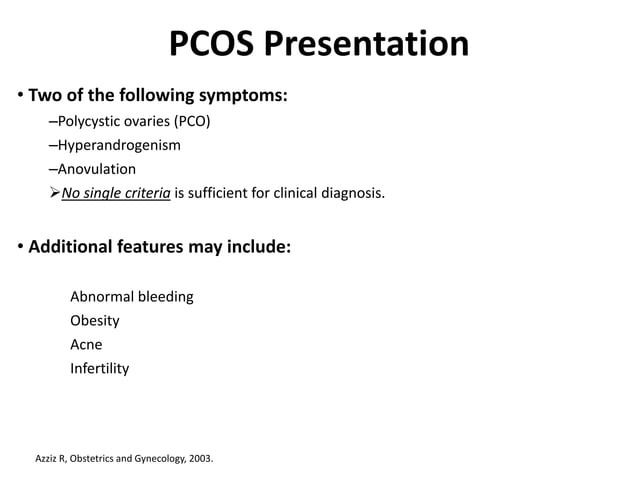 PCOS Presentation

• Two of the following symptoms:

–Polycystic ovaries (PCO)
–Hyperandrogenism
–Anovulation
➢No single criteria is sufficient for clinical diagnosis.

• Additional features may include:

Abnormal bleeding
Obesity
Acne
Infertility

Azziz R, Obstetrics and Gynecology, 2003.